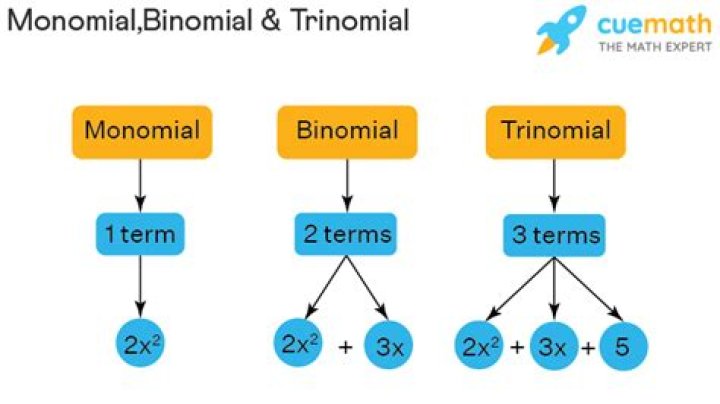 Monomial,Binomial & Trinomial

cuemath
THE MATH EXPERT

Monomial

1 term

$2x^2$

Binomial

2 terms

$2x^2$ + $3x$

Trinomial

3 terms

$2x^2$ + $3x$ + $5$